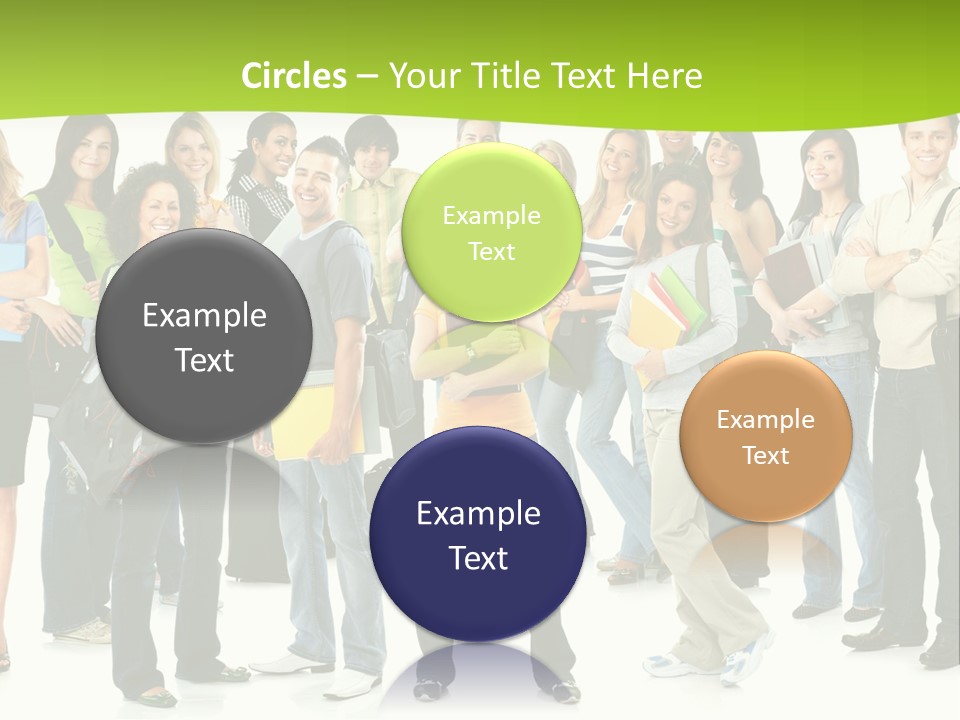 Circles – Your Title Text Here

Example Text

Example Text

Example Text

Example Text